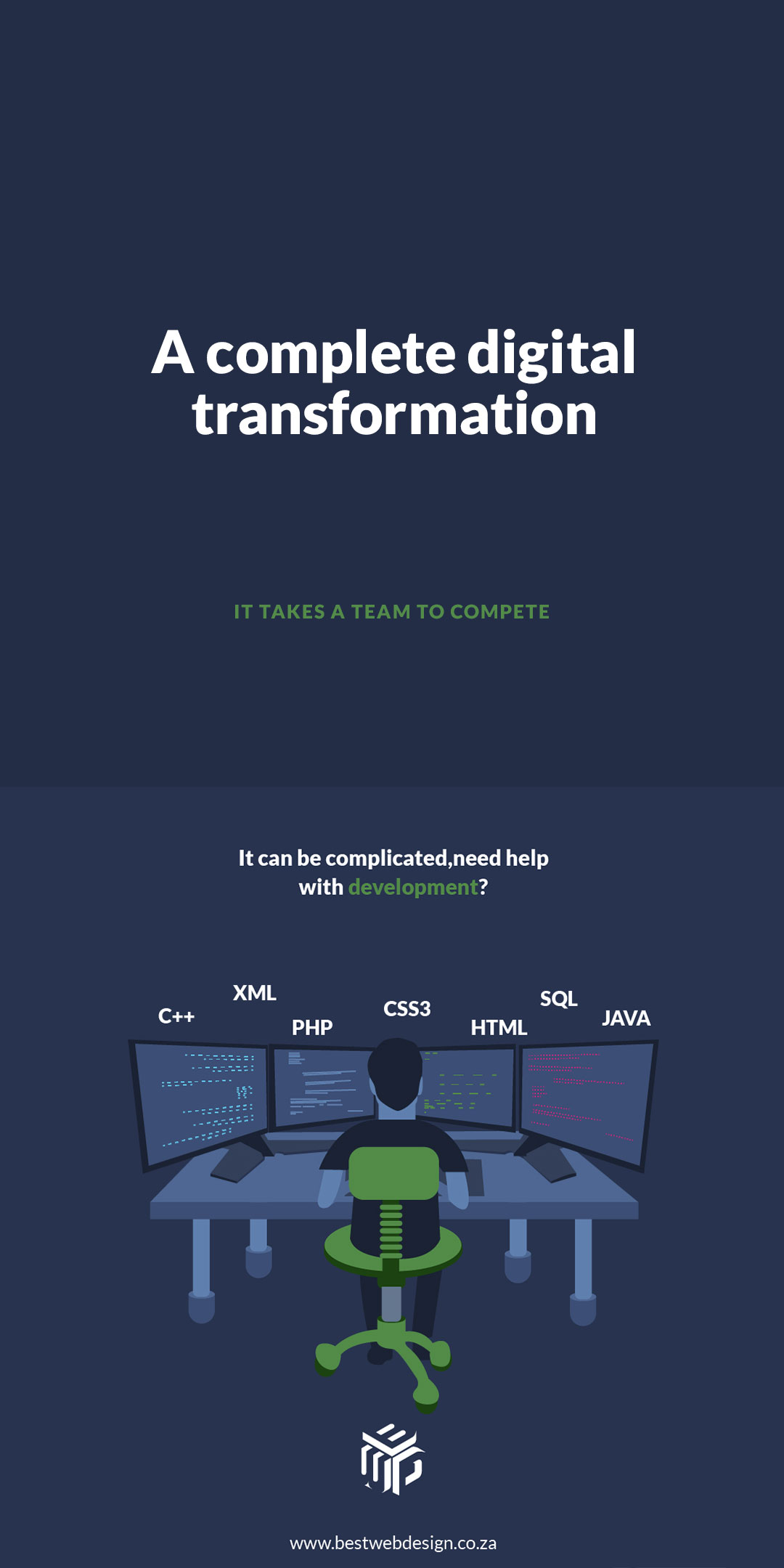 A complete digital transformation

IT TAKES A TEAM TO COMPETE

It can be complicated,need help with development?

C++
XML
PHP
CSS3
HTML
SQL
JAVA

www.bestwebdesign.co.za